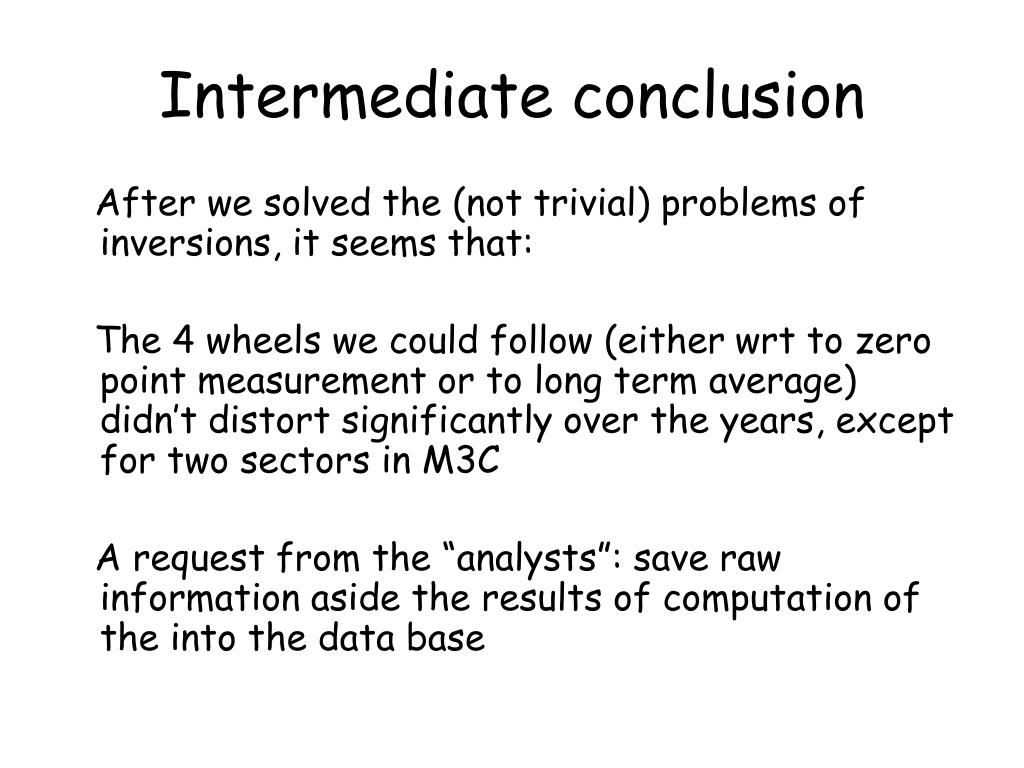 Intermediate conclusion

After we solved the (not trivial) problems of inversions, it seems that:

The 4 wheels we could follow (either wrt to zero point measurement or to long term average) didn’t distort significantly over the years, except for two sectors in M3C

A request from the “analysts”: save raw information aside the results of computation of the into the data base